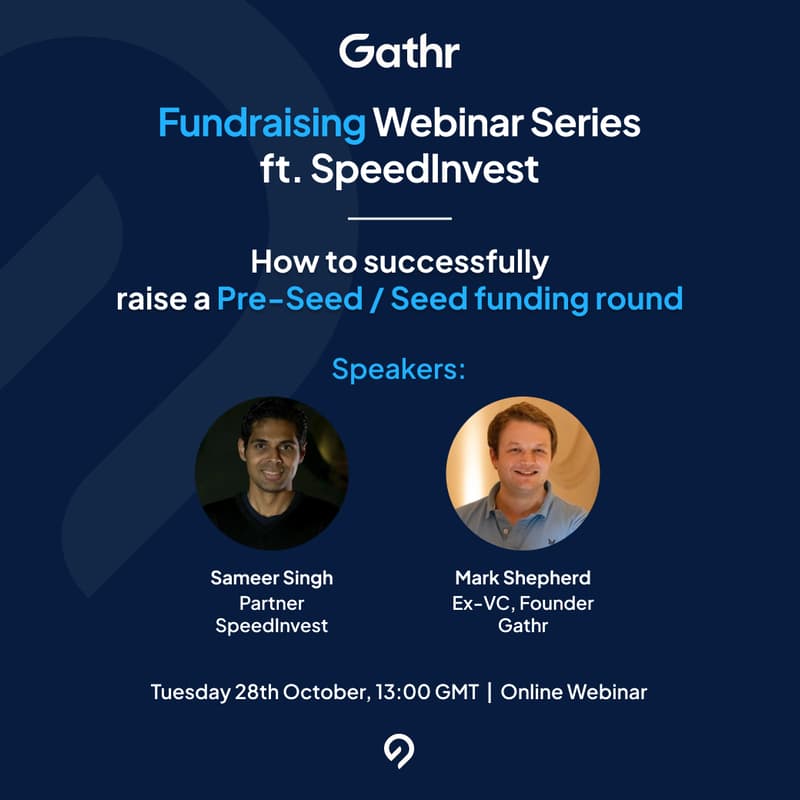 Gathr

Fundraising Webinar Series ft. SpeedInvest

How to successfully raise a Pre-Seed / Seed funding round

Speakers:

Sameer Singh
Partner
SpeedInvest

Mark Shepherd
Ex-VC, Founder
Gathr

Tuesday 28th October, 13:00 GMT | Online Webinar